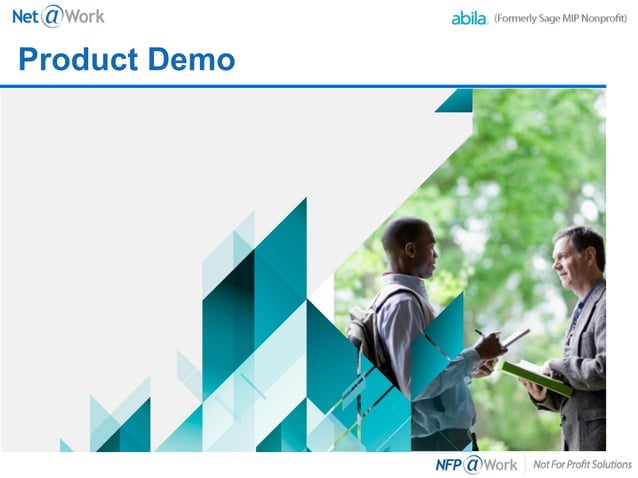 Net@Work

abila. (Formerly Sage MIP Nonprofit)

Product Demo

NFP@Work | Not For Profit Solutions